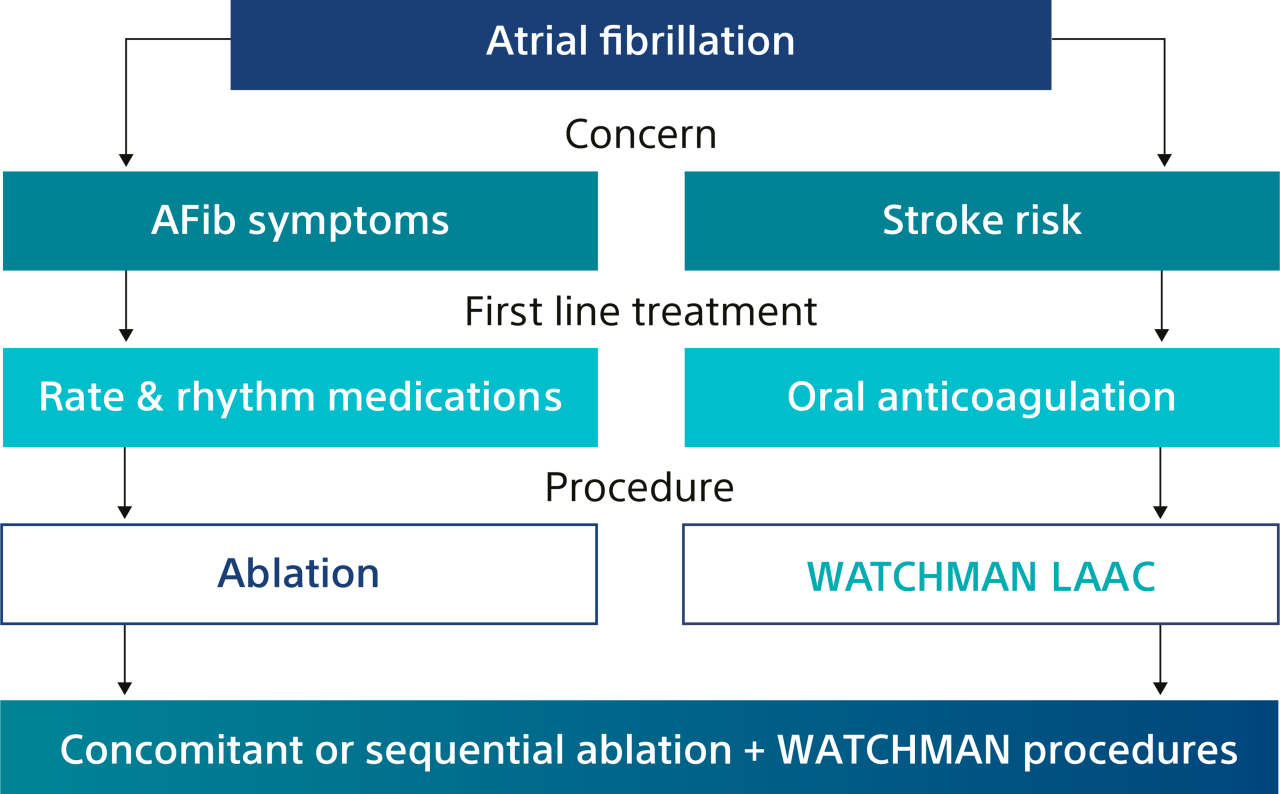 Atrial fibrillation

Concern

AFib symptoms

Stroke risk

First line treatment

Rate & rhythm medications

Oral anticoagulation

Procedure

Ablation

WATCHMAN LAAC

Concomitant or sequential ablation + WATCHMAN procedures